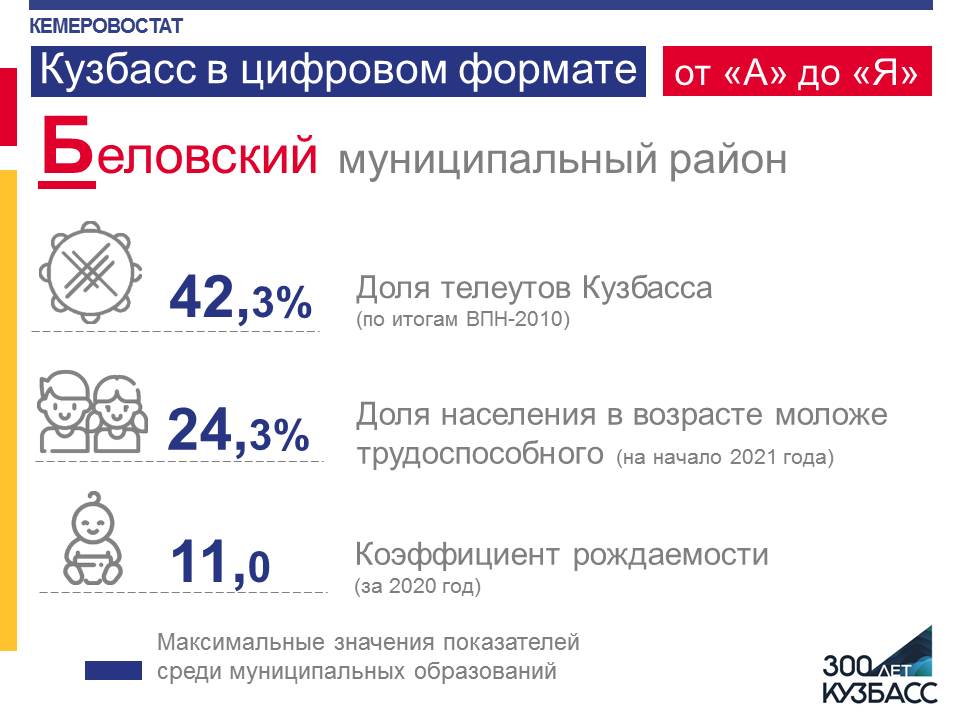 КЕМЕРОВОСТАТ

Кузбасс в цифровом формате от «А» до «Я»

Беловский муниципальный район

42,3% Доля телеутов Кузбасса (по итогам ВПН-2010)

24,3% Доля населения в возрасте моложе трудоспособного (на начало 2021 года)

11,0 Коэффициент рождаемости (за 2020 год)

Максимальные значения показателей среди муниципальных образований

300 ЛЕТ КУЗБАСС